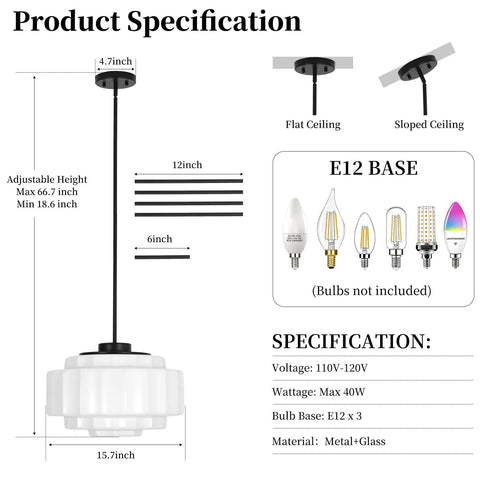 Product Specification

4.7inch

Adjustable Height
Max 66.7 inch
Min 18.6 inch

12inch

6inch

15.7inch

Flat Ceiling

Sloped Ceiling

E12 BASE

(Bulbs not included)

SPECIFICATION:

Voltage: 110V-120V

Wattage: Max 40W

Bulb Base: E12 x 3

Material: Metal+Glass